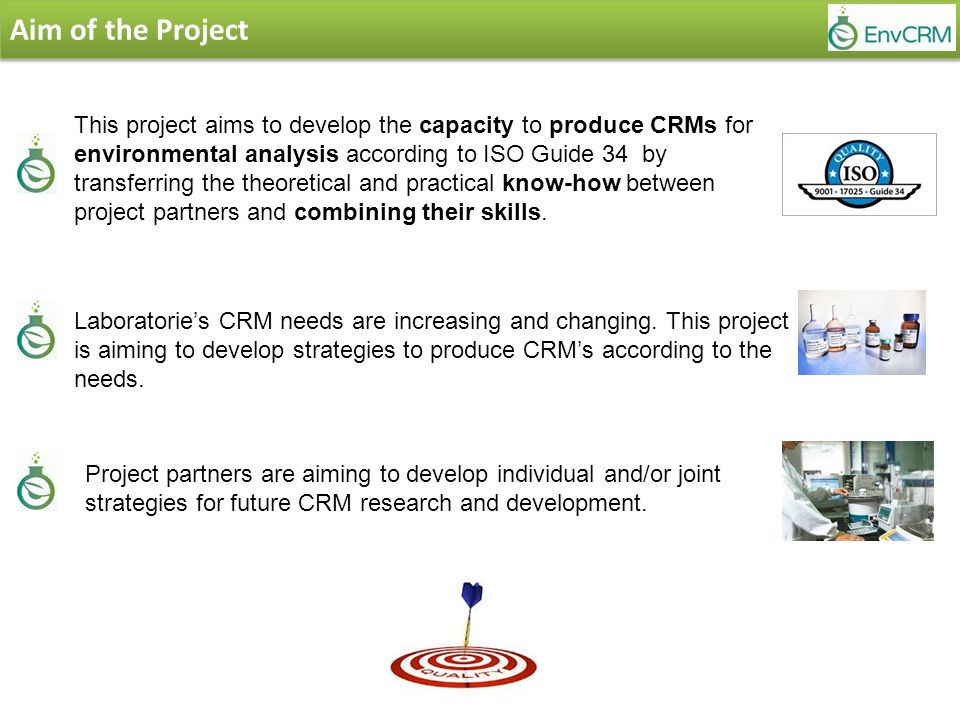 Aim of the Project

EnvCRM

This project aims to develop the capacity to produce CRMs for environmental analysis according to ISO Guide 34 by transferring the theoretical and practical know-how between project partners and combining their skills.

QUALITY
ISO
9001 - 17025 - Guide 34

Laboratorie's CRM needs are increasing and changing. This project is aiming to develop strategies to produce CRM's according to the needs.

Project partners are aiming to develop individual and/or joint strategies for future CRM research and development.

QUALITY